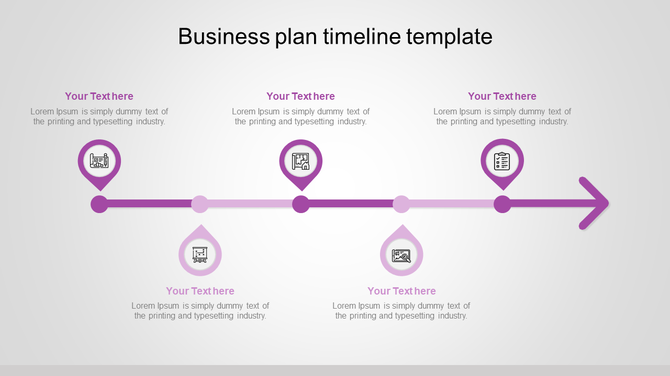 Business plan timeline template

Your Text here
Lorem Ipsum is simply dummy text of the printing and typesetting industry.

Your Text here
Lorem Ipsum is simply dummy text of the printing and typesetting industry.

Your Text here
Lorem Ipsum is simply dummy text of the printing and typesetting industry.

Your Text here
Lorem Ipsum is simply dummy text of the printing and typesetting industry.

Your Text here
Lorem Ipsum is simply dummy text of the printing and typesetting industry.